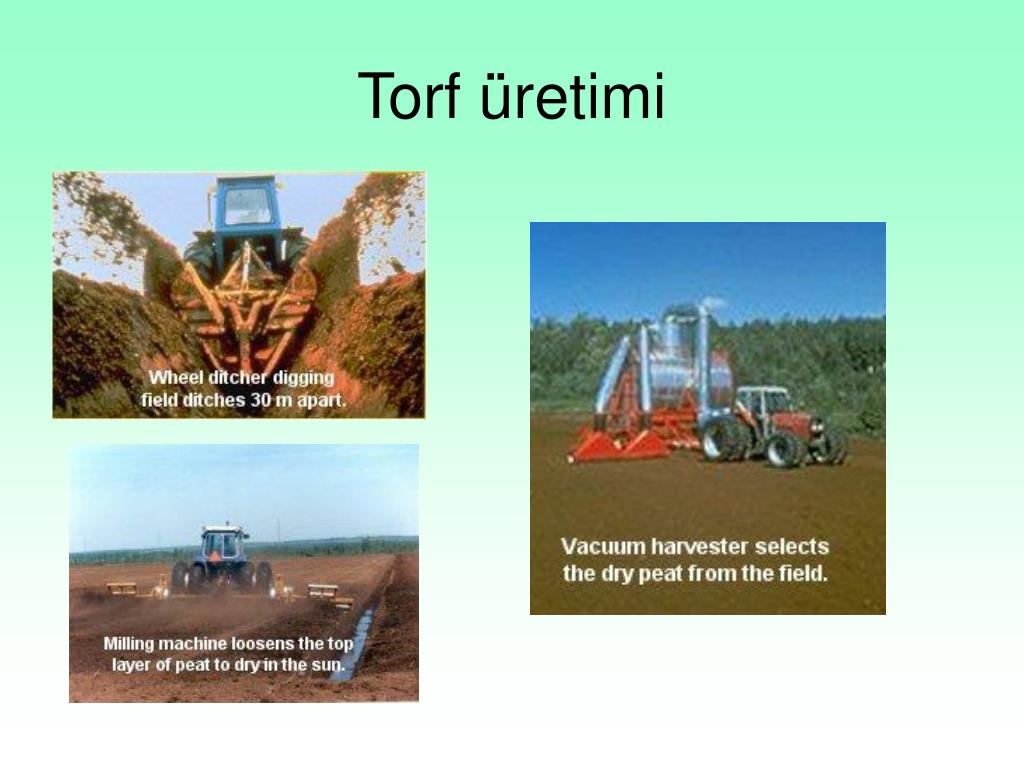 Torf üretimi

Wheel ditcher digging field ditches 30 m apart.

Milling machine loosens the top layer of peat to dry in the sun.

Vacuum harvester selects the dry peat from the field.